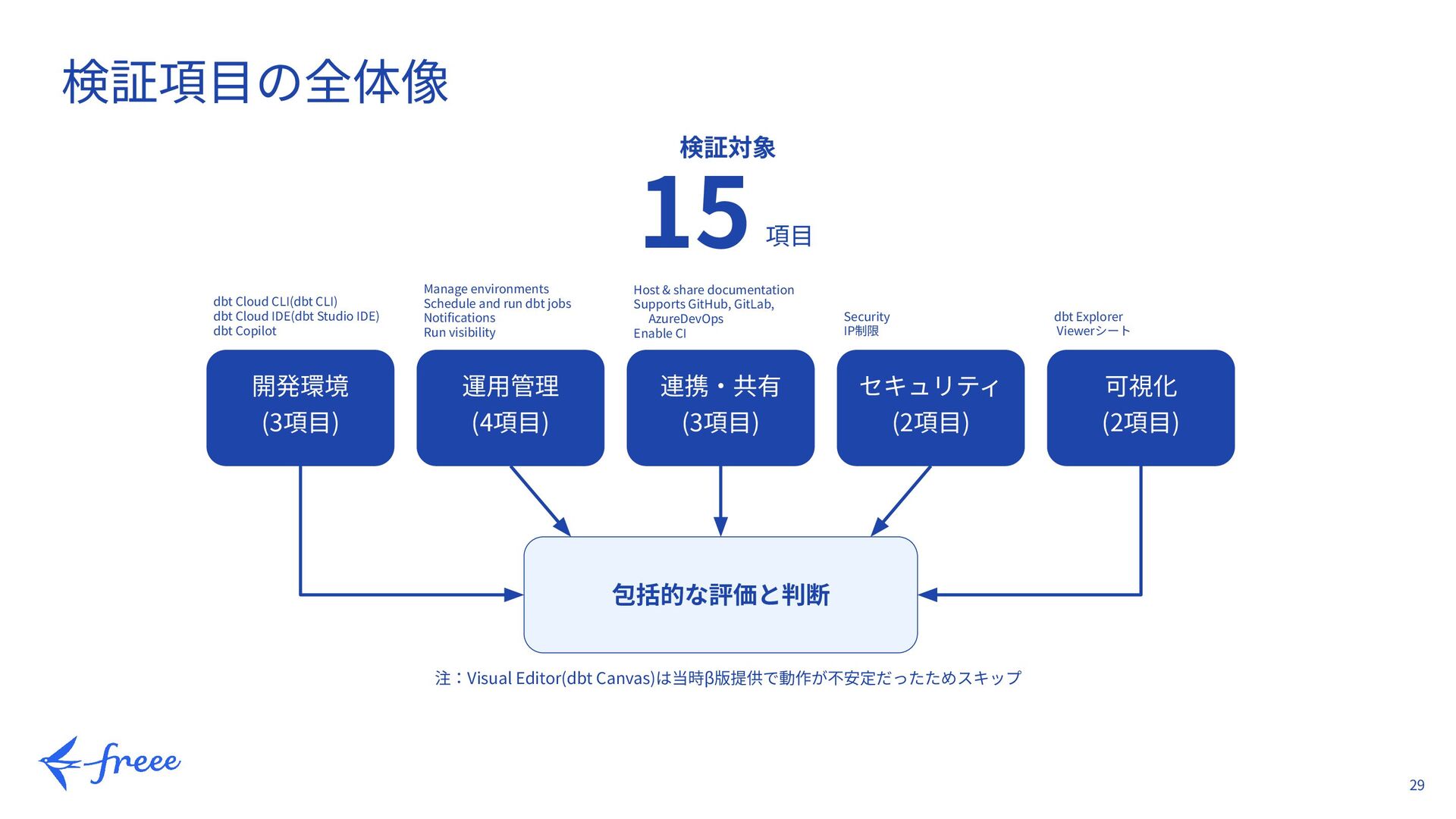 検証項目の全体像

検証対象

15 項目

dbt Cloud CLI(dbt CLI)
dbt Cloud IDE(dbt Studio IDE)
dbt Copilot

開発環境
(3項目)

Manage environments
Schedule and run dbt jobs
Notifications
Run visibility

運用管理
(4項目)

Host & share documentation
Supports GitHub, GitLab, AzureDevOps
Enable CI

連携・共有
(3項目)

Security
IP制限

セキュリティ
(2項目)

dbt Explorer
Viewerシート

可視化
(2項目)

包括的な評価と判断

注：Visual Editor(dbt Canvas)は当時β版提供で動作が不安定だったためスキップ

freee

29